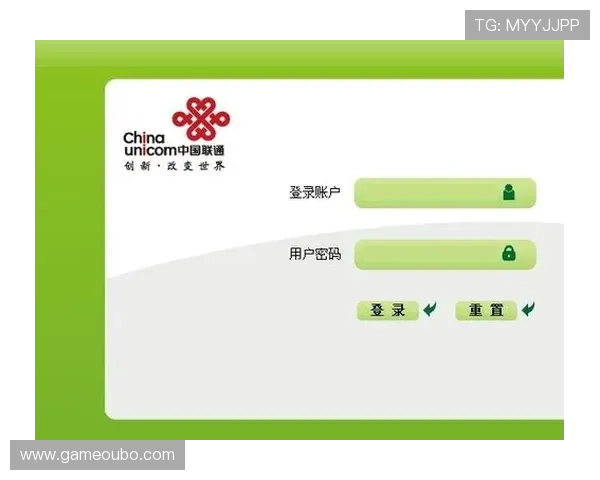 TG: MYYJJPP

China unicom中国联通
创新·改变世界

登录账户

用户密码

登录 重置

www.gameoubo.com